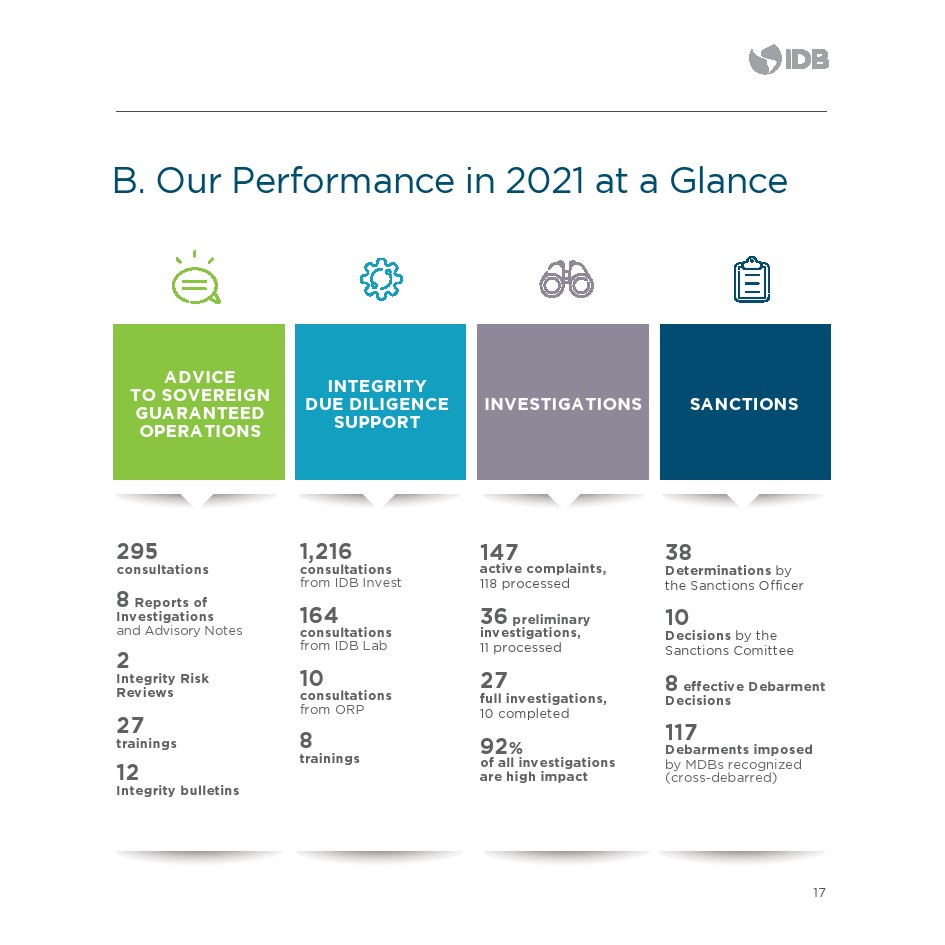 IDB

B. Our Performance in 2021 at a Glance

ADVICE TO SOVEREIGN GUARANTEED OPERATIONS

295 consultations

8 Reports of Investigations and Advisory Notes

2 Integrity Risk Reviews

27 trainings

12 Integrity bulletins

INTEGRITY DUE DILIGENCE SUPPORT

1,216 consultations from IDB Invest

164 consultations from IDB Lab

10 consultations from ORP

8 trainings

INVESTIGATIONS

147 active complaints, 118 processed

36 preliminary investigations, 11 processed

27 full investigations, 10 completed

92% of all investigations are high impact

SANCTIONS

38 Determinations by the Sanctions Officer

10 Decisions by the Sanctions Comittee

8 effective Debarment Decisions

117 Debarments imposed by MDBs recognized (cross-debarred)

17